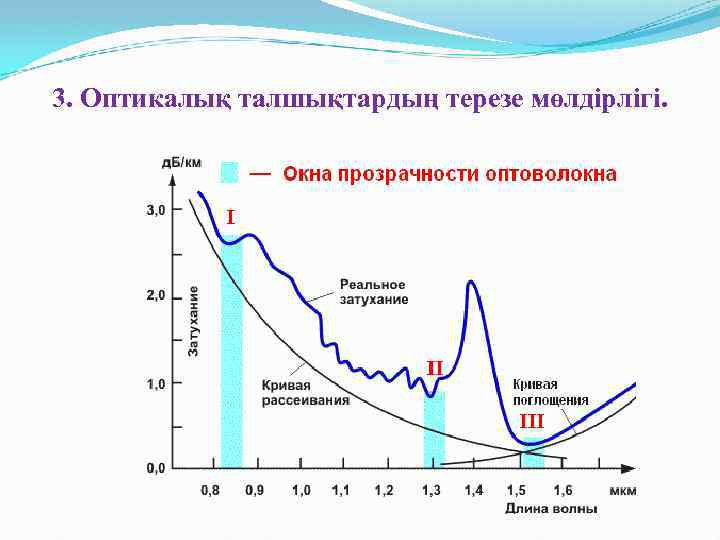 3. Оптикалық талшықтардың терезе мөлдірлігі.

дБ/км

— Окна прозрачности оптоволокна

3,0
2,0
1,0
0,0

Затухание

I
II
III

Реальное затухание

Кривая рассеивания

Кривая поглощения

0,8 0,9 1,0 1,1 1,2 1,3 1,4 1,5 1,6 мкм

Длина волны